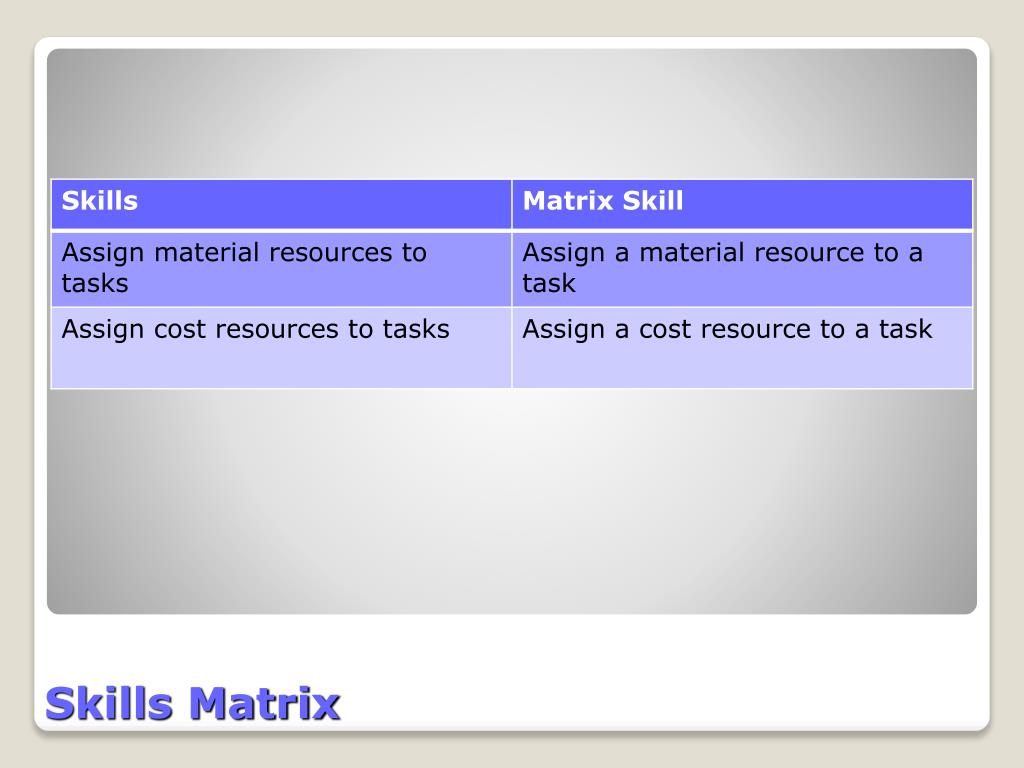 | Skills | Matrix Skill |
|---|---|
| Assign material resources to tasks | Assign a material resource to a task |
| Assign cost resources to tasks | Assign a cost resource to a task |

Skills Matrix